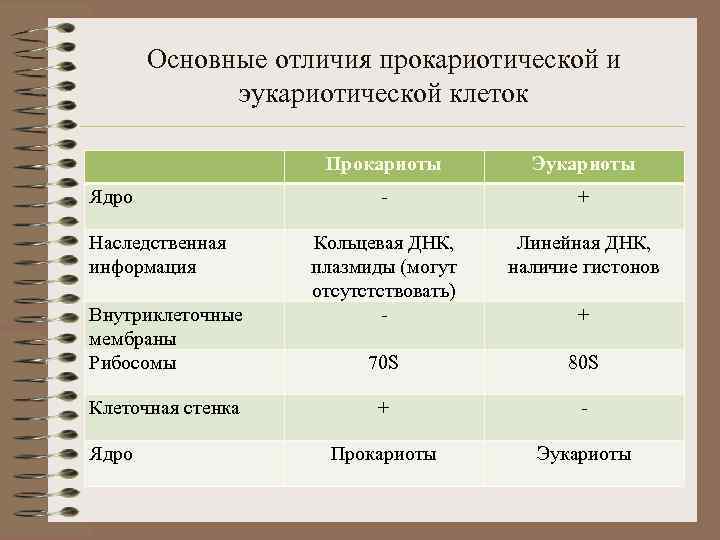 Основные отличия прокариотической и эукариотической клеток

| | Прокариоты | Эукариоты |
|---|---|---|
| Ядро | - | + |
| Наследственная информация | Кольцевая ДНК, плазмиды (могут отсутстствовать) | Линейная ДНК, наличие гистонов |
| Внутриклеточные мембраны | - | + |
| Рибосомы | 70S | 80S |
| Клеточная стенка | + | - |
| Ядро | Прокариоты | Эукариоты |